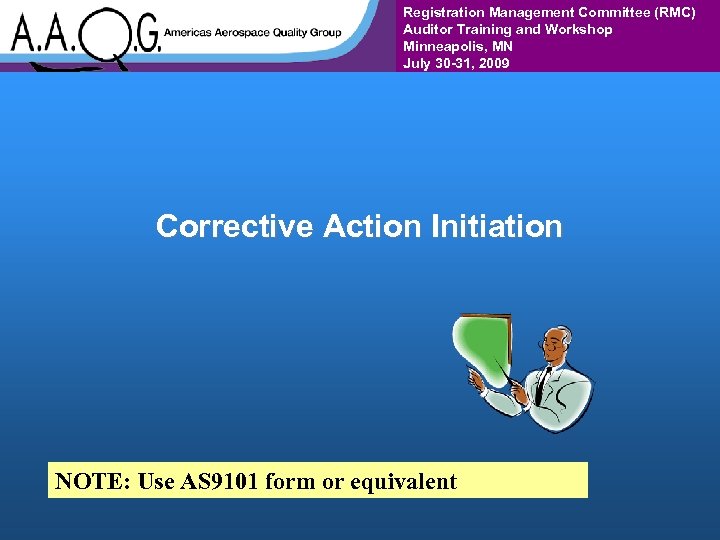 A.A.Q.G. Americas Aerospace Quality Group

Registration Management Committee (RMC)
Auditor Training and Workshop
Minneapolis, MN
July 30-31, 2009

Corrective Action Initiation

NOTE: Use AS9101 form or equivalent